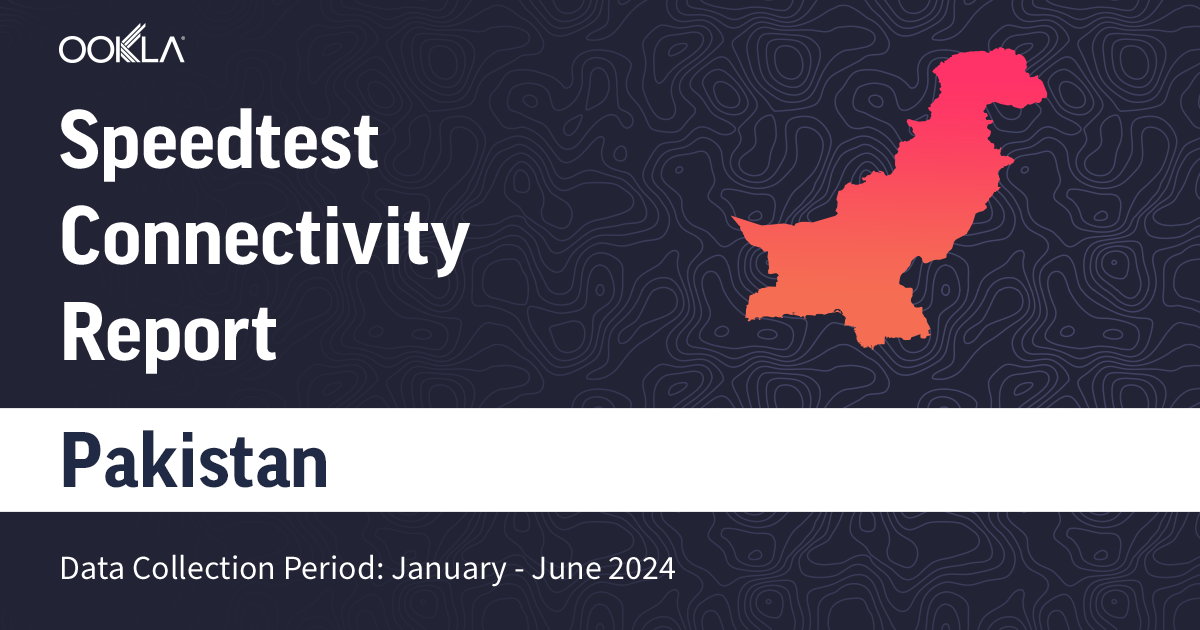 OOKLA

Speedtest Connectivity Report

Pakistan

Data Collection Period: January - June 2024